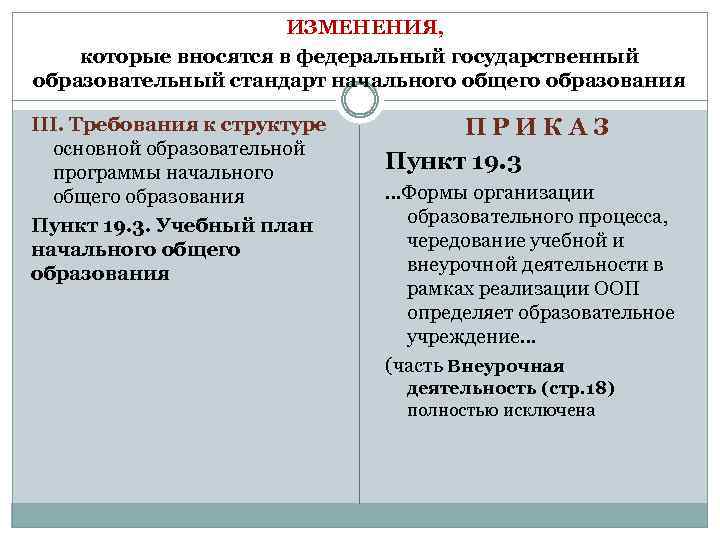 ИЗМЕНЕНИЯ,
которые вносятся в федеральный государственный образовательный стандарт начального общего образования

III. Требования к структуре основной образовательной программы начального общего образования

Пункт 19.3. Учебный план начального общего образования

П Р И К А З

Пункт 19.3

...Формы организации образовательного процесса, чередование учебной и внеурочной деятельности в рамках реализации ООП определяет образовательное учреждение...

(часть Внеурочная деятельность (стр.18) полностью исключена